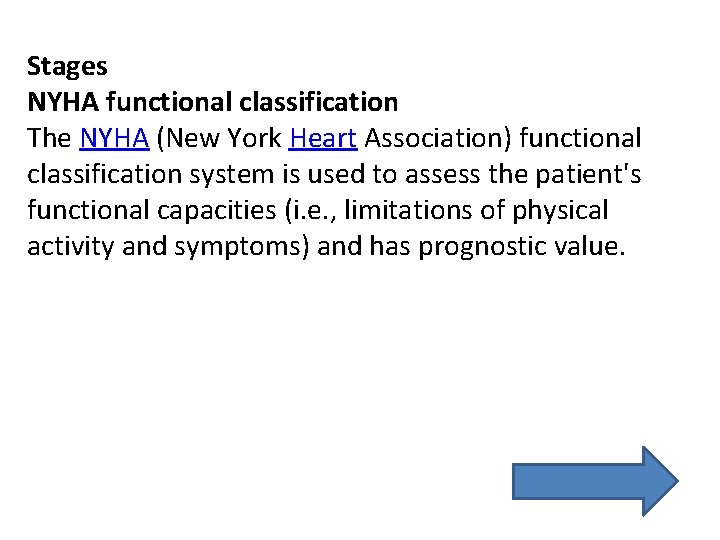 Stages
NYHA functional classification
The NYHA (New York Heart Association) functional classification system is used to assess the patient's functional capacities (i.e., limitations of physical activity and symptoms) and has prognostic value.